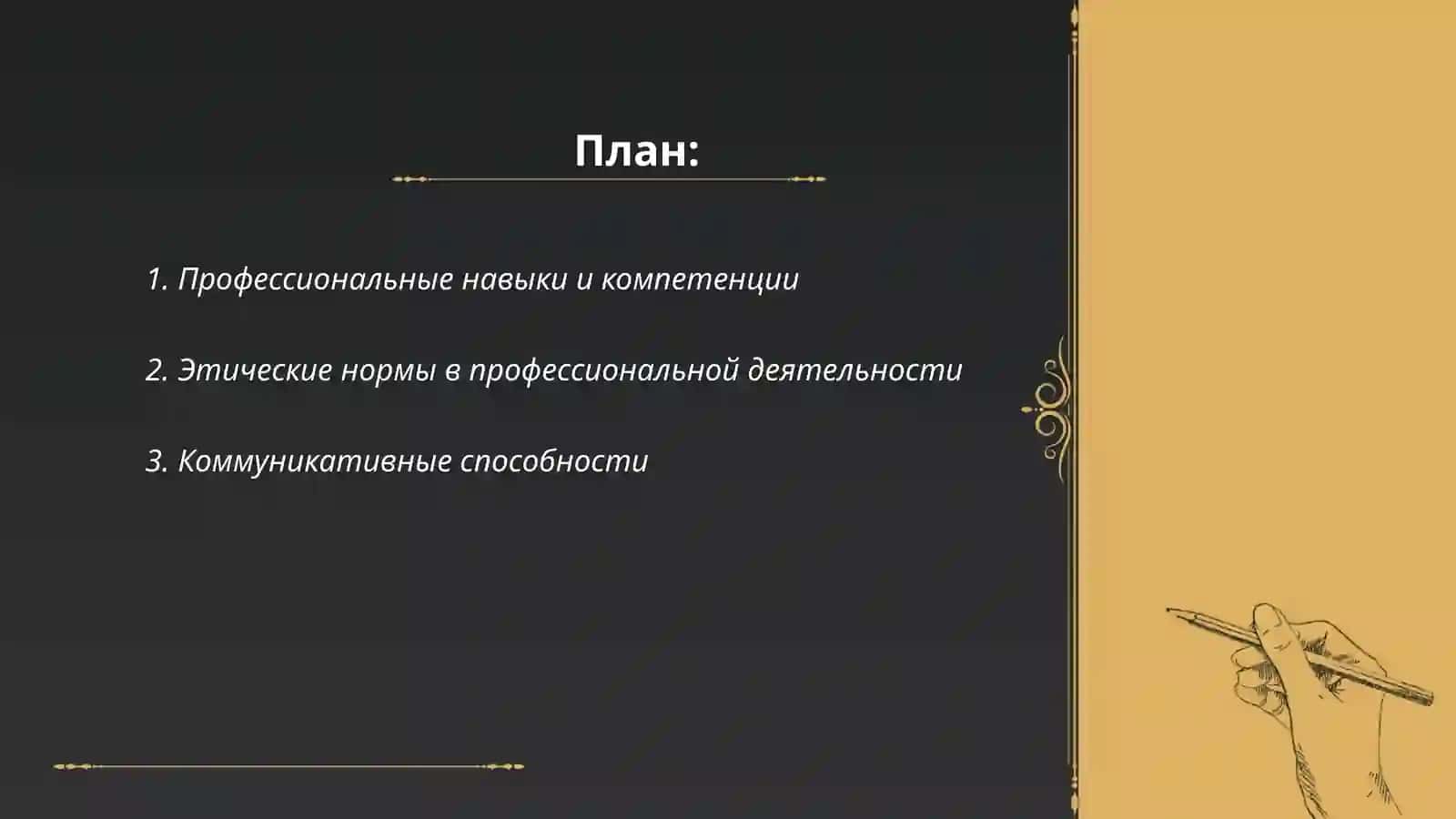 План:

1. Профессиональные навыки и компетенции

2. Этические нормы в профессиональной деятельности

3. Коммуникативные способности